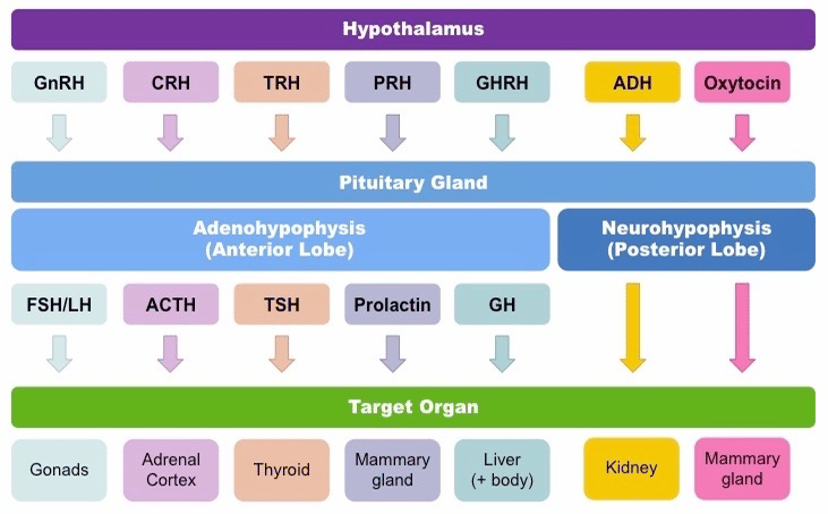 Hypothalamus

GnRH

CRH

TRH

PRH

GHRH

ADH

Oxytocin

Pituitary Gland

Adenohypophysis (Anterior Lobe)

Neurohypophysis (Posterior Lobe)

FSH/LH

ACTH

TSH

Prolactin

GH

Target Organ

Gonads

Adrenal Cortex

Thyroid

Mammary gland

Liver (+ body)

Kidney

Mammary gland